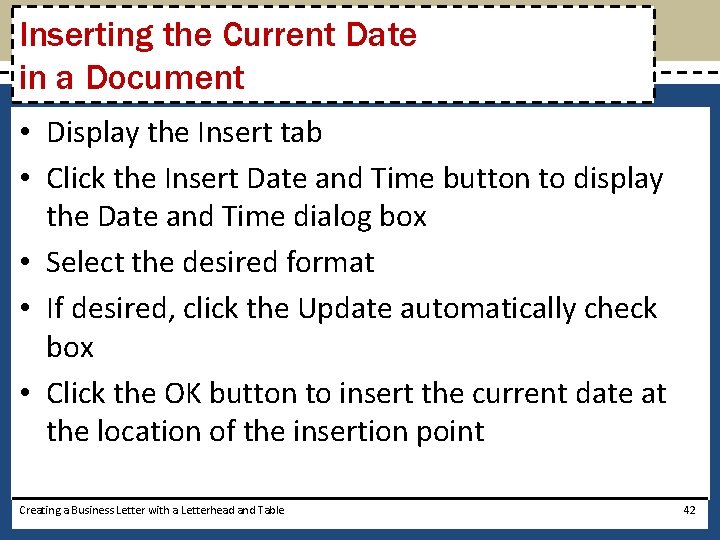 Inserting the Current Date in a Document

• Display the Insert tab
• Click the Insert Date and Time button to display the Date and Time dialog box
• Select the desired format
• If desired, click the Update automatically check box
• Click the OK button to insert the current date at the location of the insertion point

Creating a Business Letter with a Letterhead and Table

42